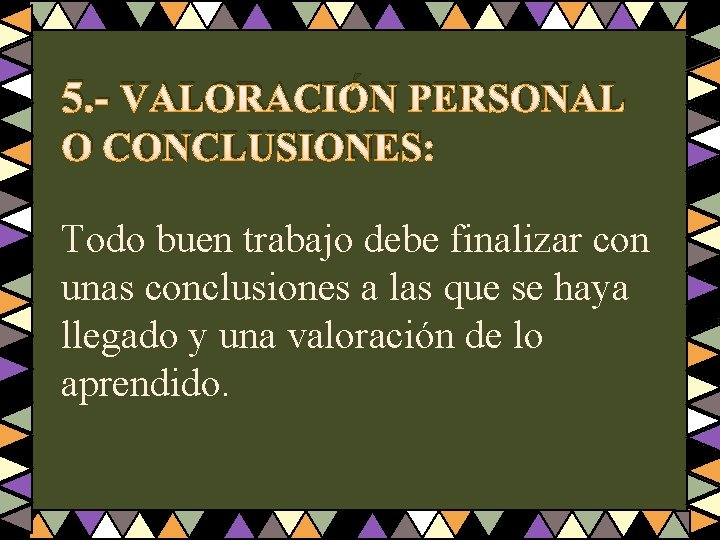 5.- VALORACIÓN PERSONAL O CONCLUSIONES:

Todo buen trabajo debe finalizar con unas conclusiones a las que se haya llegado y una valoración de lo aprendido.